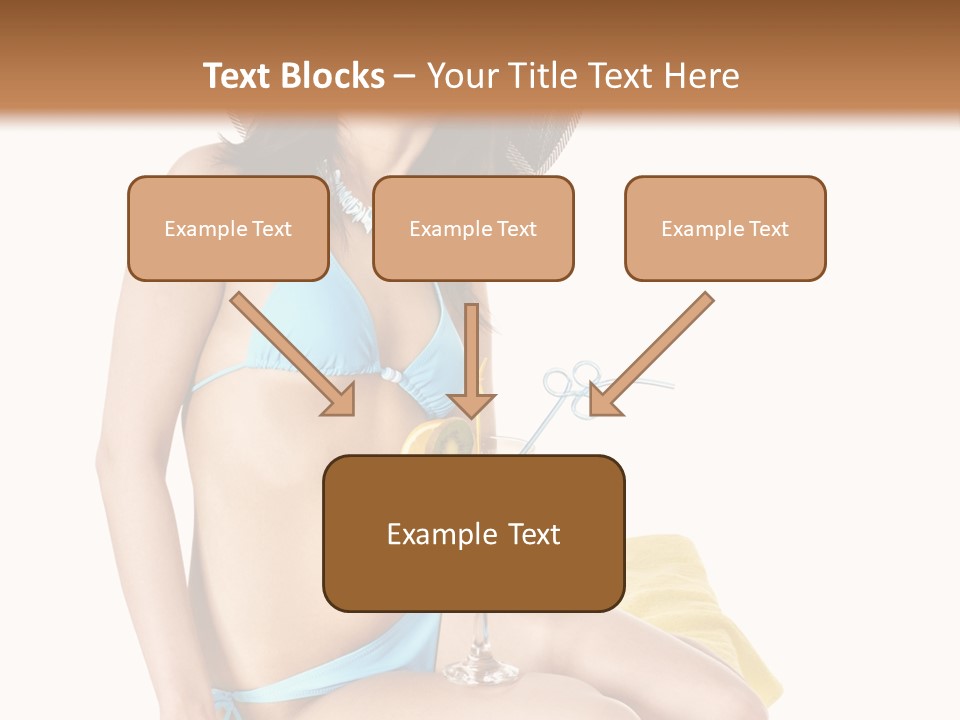 Text Blocks – Your Title Text Here

Example Text

Example Text

Example Text

Example Text